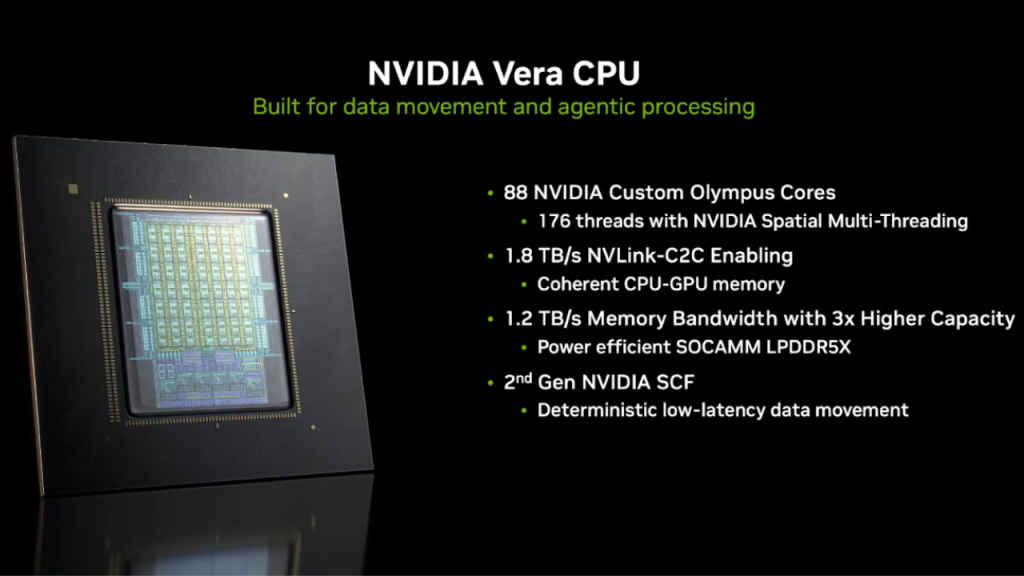 NVIDIA Vera CPU

Built for data movement and agentic processing

• 88 NVIDIA Custom Olympus Cores
  • 176 threads with NVIDIA Spatial Multi-Threading
• 1.8 TB/s NVLink-C2C Enabling
  • Coherent CPU-GPU memory
• 1.2 TB/s Memory Bandwidth with 3x Higher Capacity
  • Power efficient SOCAMM LPDDR5X
• 2$^{nd}$ Gen NVIDIA SCF
  • Deterministic low-latency data movement